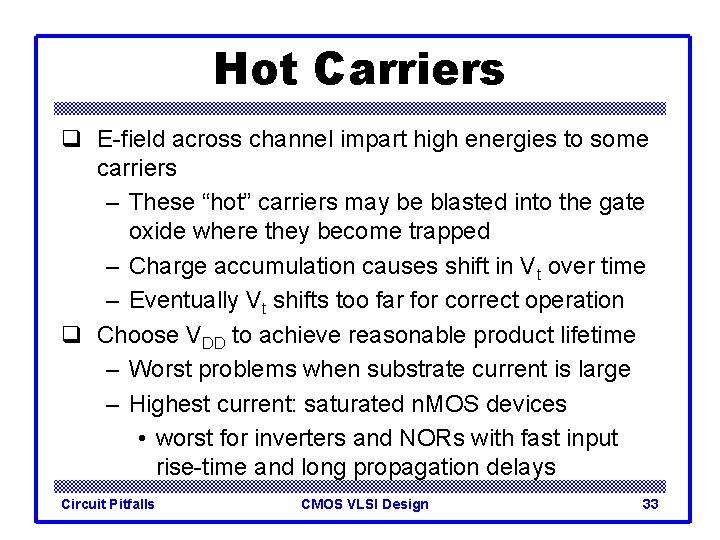 Hot Carriers

❑ E-field across channel impart high energies to some carriers

– These “hot” carriers may be blasted into the gate oxide where they become trapped

– Charge accumulation causes shift in $V_t$ over time

– Eventually $V_t$ shifts too far for correct operation

❑ Choose $V_{DD}$ to achieve reasonable product lifetime

– Worst problems when substrate current is large

– Highest current: saturated nMOS devices

• worst for inverters and NORs with fast input rise-time and long propagation delays

Circuit Pitfalls CMOS VLSI Design 33